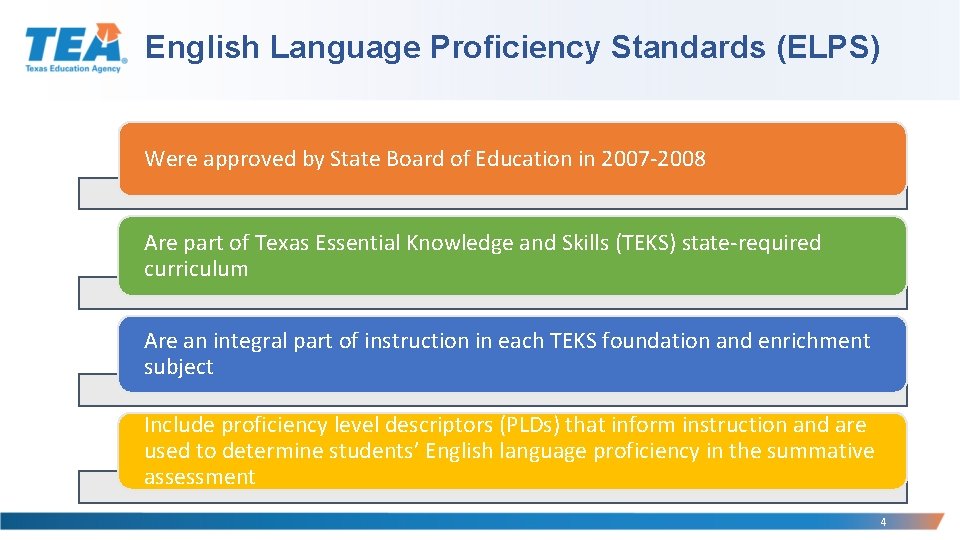 TEA
Texas Education Agency

English Language Proficiency Standards (ELPS)

Were approved by State Board of Education in 2007-2008

Are part of Texas Essential Knowledge and Skills (TEKS) state-required curriculum

Are an integral part of instruction in each TEKS foundation and enrichment subject

Include proficiency level descriptors (PLDs) that inform instruction and are used to determine students' English language proficiency in the summative assessment

4